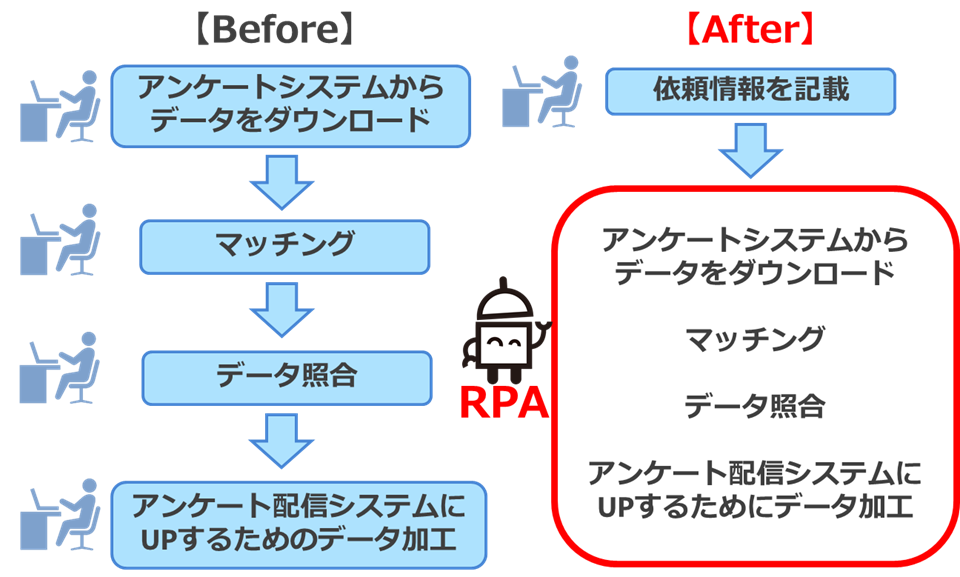 【Before】

アンケートシステムから データをダウンロード

マッチング

データ照合

アンケート配信システムに UPするためのデータ加工

【After】

依頼情報を記載

RPA

アンケートシステムから データをダウンロード

マッチング

データ照合

アンケート配信システムに UPするためにデータ加工